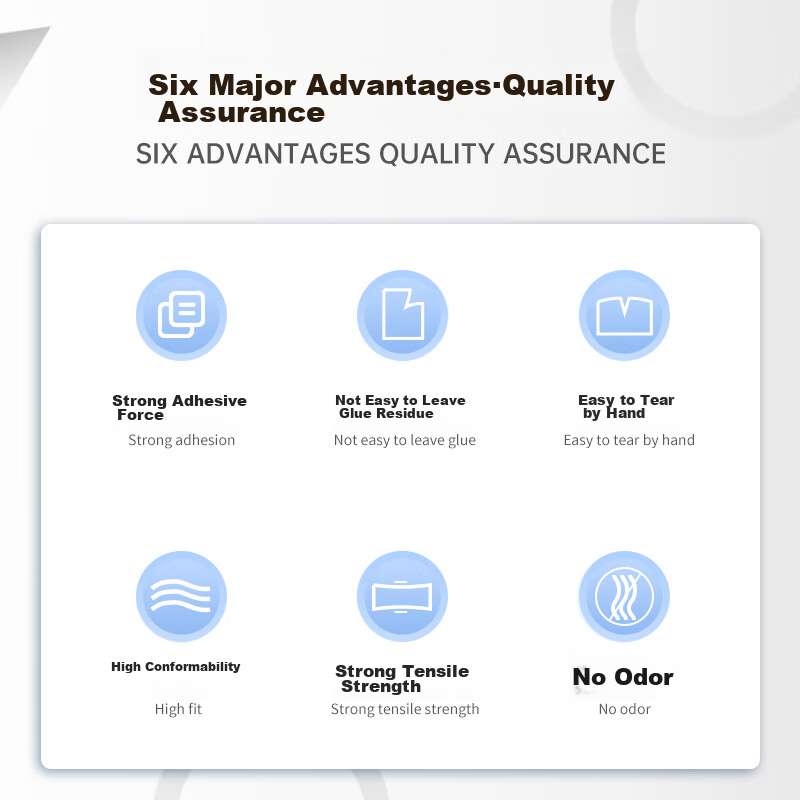 Six Major Advantages·Quality Assurance

SIX ADVANTAGES QUALITY ASSURANCE

Strong Adhesive Force
Strong adhesion

Not Easy to Leave Glue Residue
Not easy to leave glue

Easy to Tear by Hand
Easy to tear by hand

High Conformability
High fit

Strong Tensile Strength
Strong tensile strength

No Odor
No odor